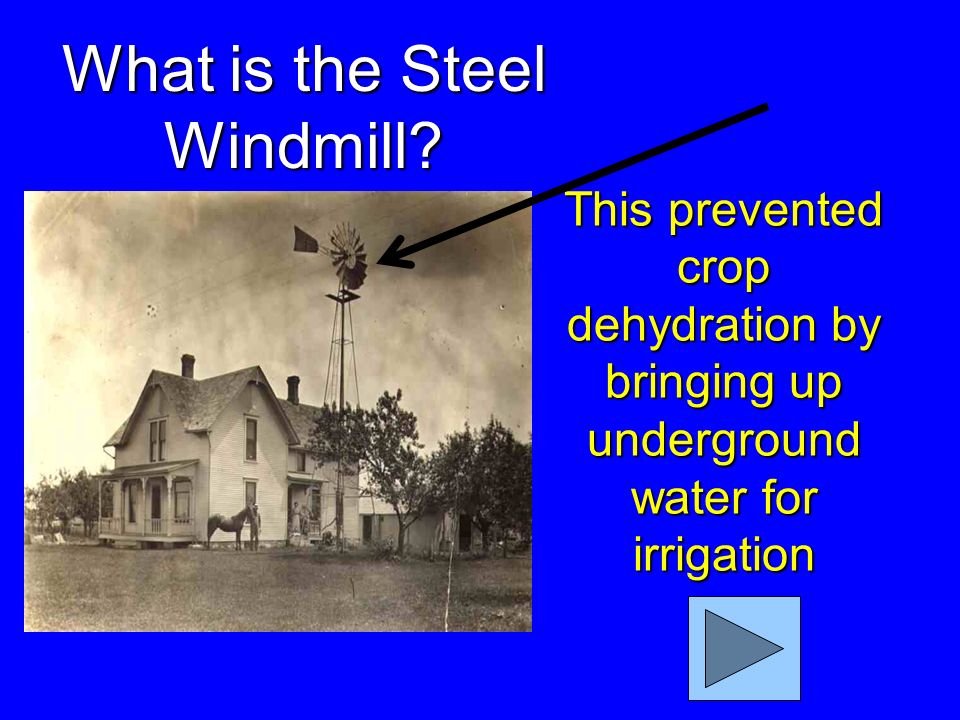 What is the Steel Windmill?

This prevented crop dehydration by bringing up underground water for irrigation